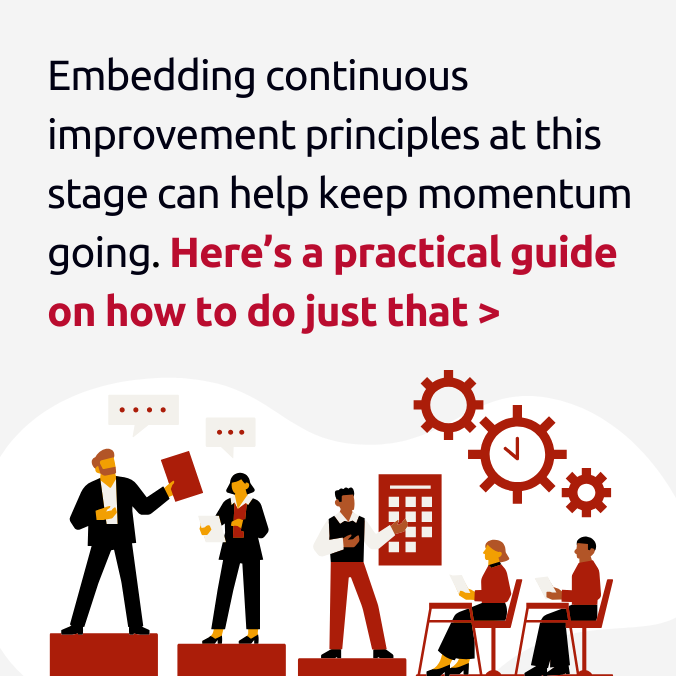 Embedding continuous improvement principles at this stage can help keep momentum going. Here’s a practical guide on how to do just that >